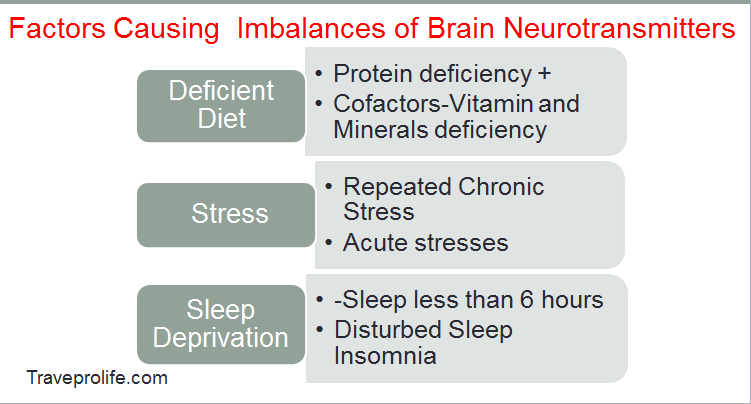 Factors Causing Imbalances of Brain Neurotransmitters

Deficient Diet

• Protein deficiency +
• Cofactors-Vitamin and Minerals deficiency

Stress

• Repeated Chronic Stress
• Acute stresses

Sleep Deprivation

• -Sleep less than 6 hours
• Disturbed Sleep Insomnia

Traveprolife.com